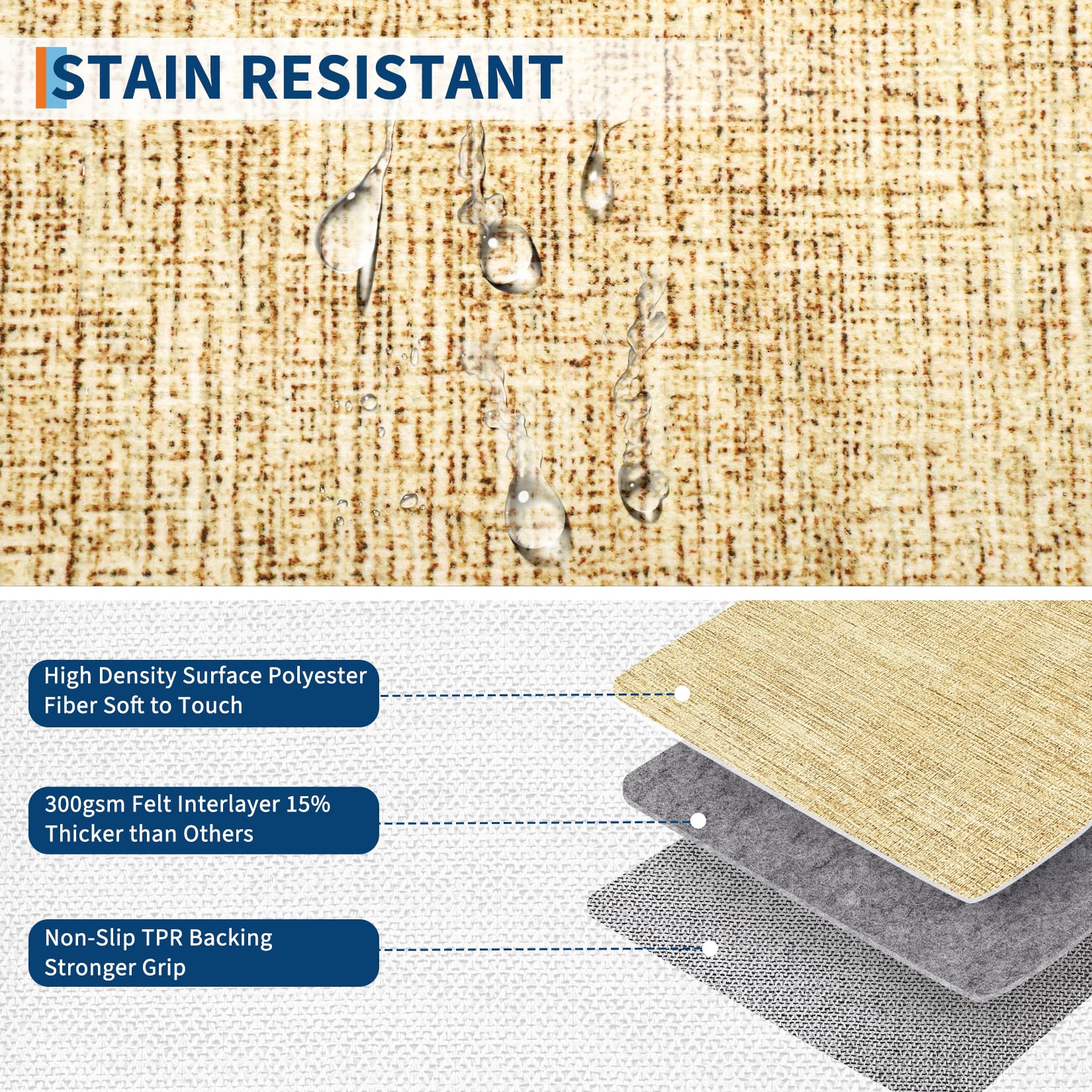 STAIN RESISTANT

High Density Surface Polyester Fiber Soft to Touch

300gsm Felt Interlayer 15% Thicker than Others

Non-Slip TPR Backing Stronger Grip